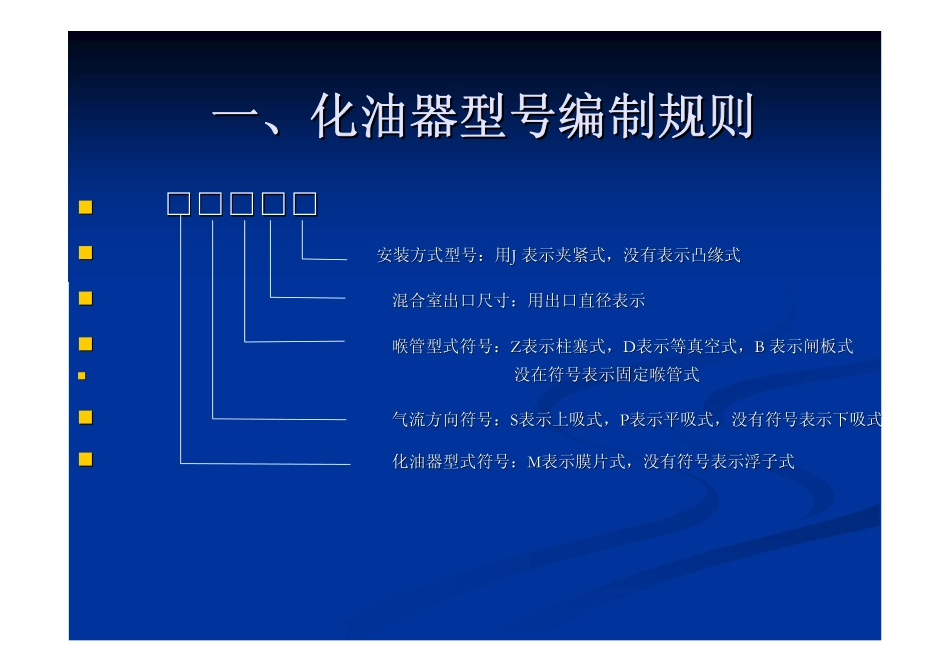 一、化油器型号编制规则

□□□□□

安装方式型号：用J 表示夹紧式，没有表示凸缘式

混合室出口尺寸：用出口直径表示

喉管型式符号：Z表示柱塞式，D表示等真空式，B 表示闸板式
没在符号表示固定喉管式

气流方向符号：S表示上吸式，P表示平吸式，没有符号表示下吸式

化油器型式符号：M表示膜片式，没有符号表示浮子式